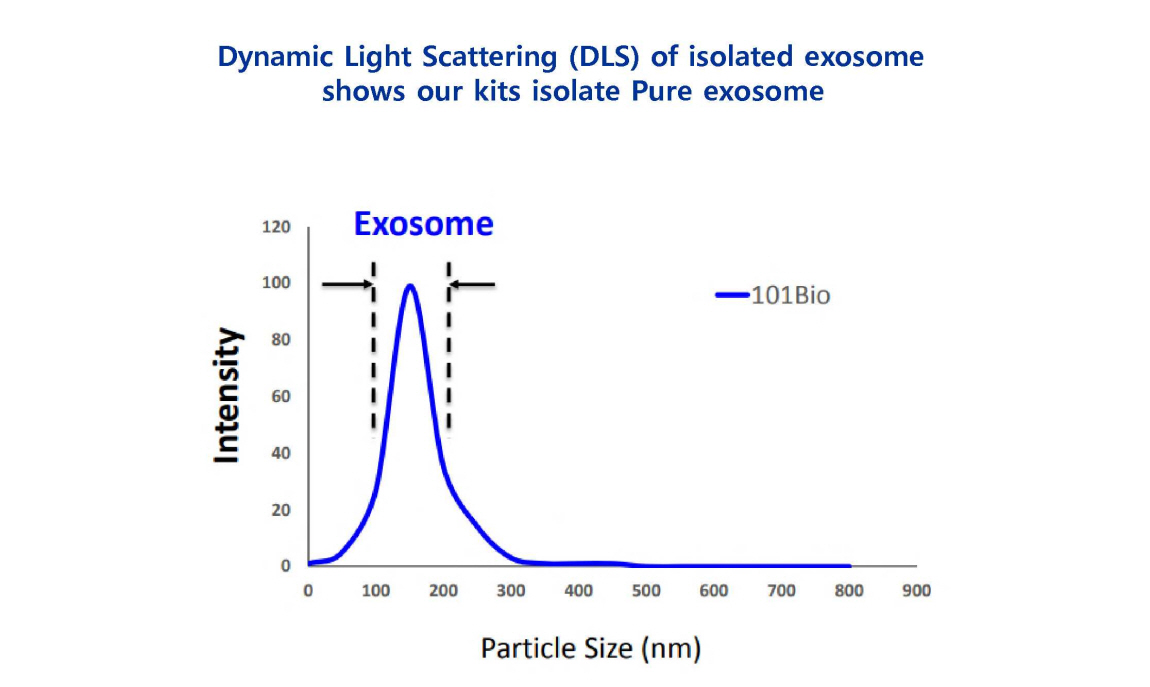 Dynamic Light Scattering (DLS) of isolated exosome
shows our kits isolate Pure exosome

Exosome

101Bio

Intensity

120
100
80
60
40
20
0

0 100 200 300 400 500 600 700 800 900

Particle Size (nm)